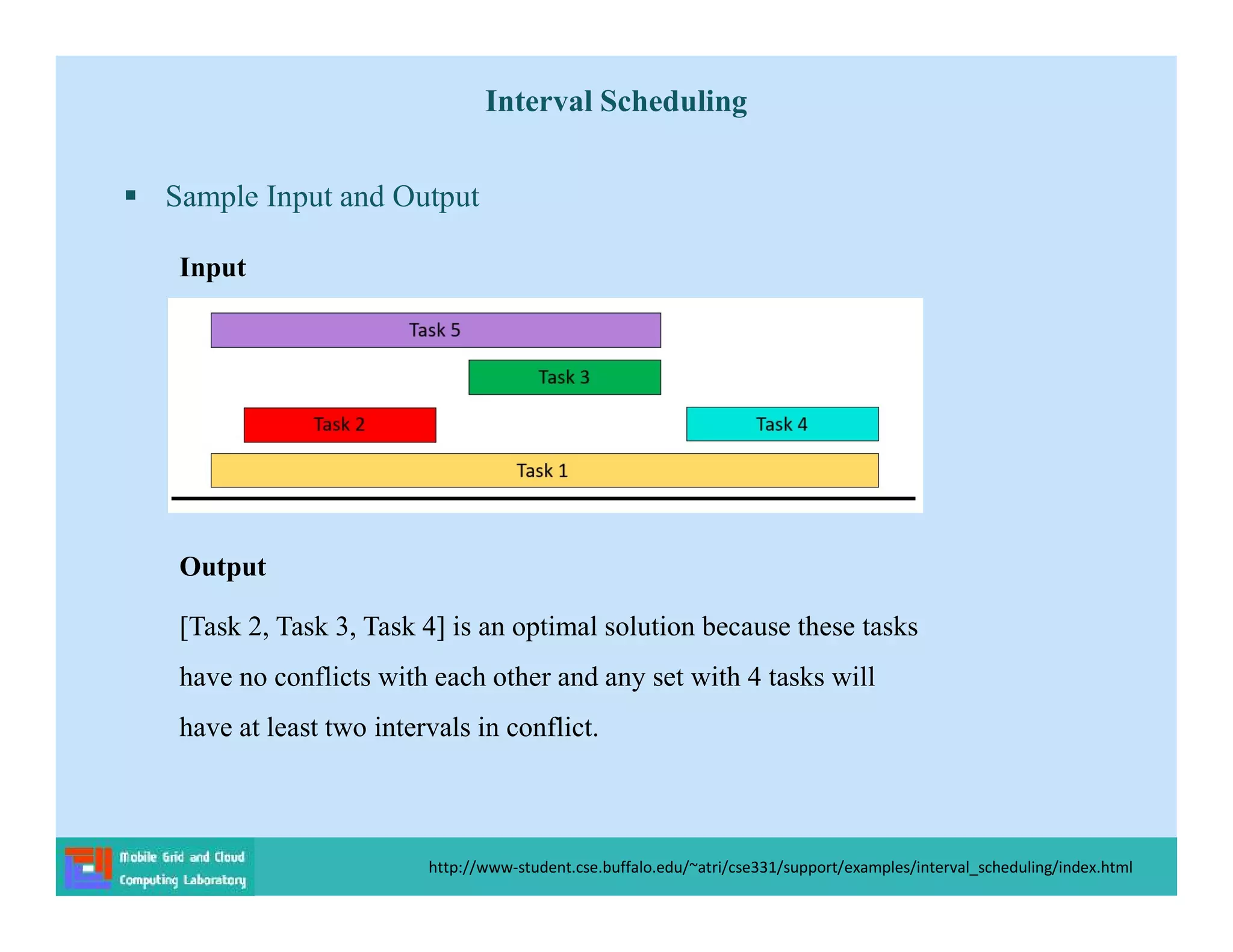 Interval Scheduling

▪ Sample Input and Output

Input

Task 5

Task 3

Task 2

Task 4

Task 1

Output

[Task 2, Task 3, Task 4] is an optimal solution because these tasks have no conflicts with each other and any set with 4 tasks will have at least two intervals in conflict.

Mobile Grid and Cloud Computing Laboratory

http://www-student.cse.buffalo.edu/~atri/cse331/support/examples/interval_scheduling/index.html